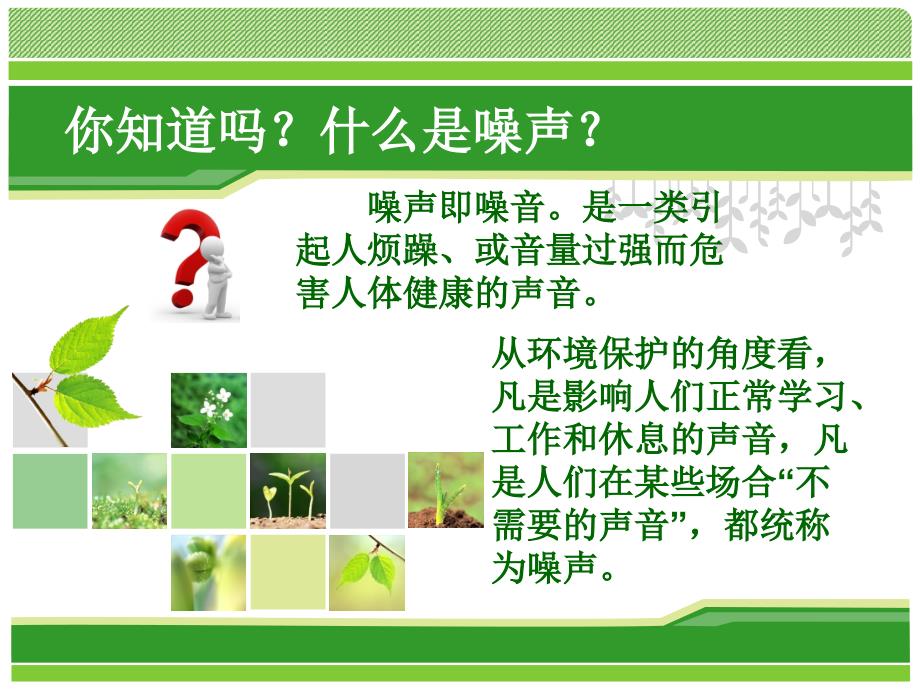 你知道吗？什么是噪声？

噪声即噪音。是一类引起人烦躁、或音量过强而危害人体健康的声音。

从环境保护的角度看，凡是影响人们正常学习、工作和休息的声音，凡是人们在某些场合“不需要的声音”，都统称为噪声。